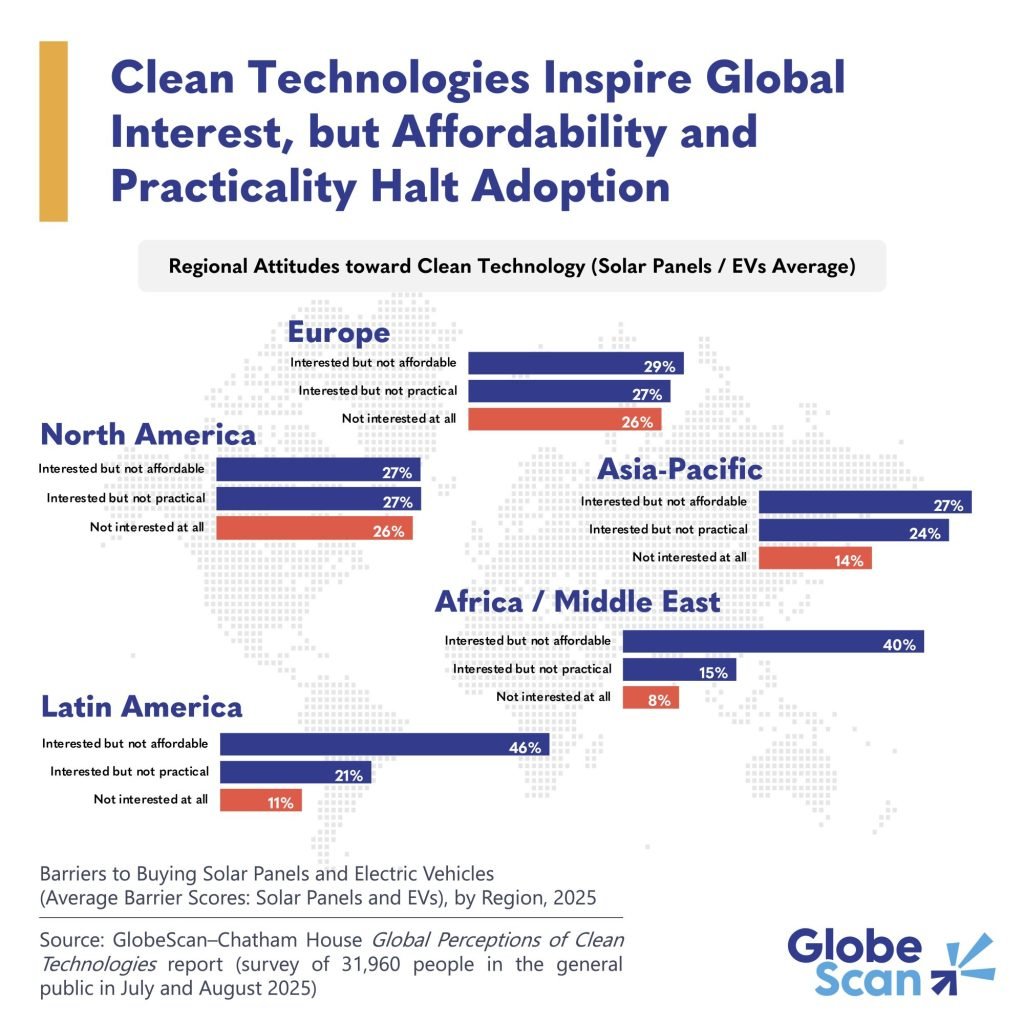 Clean Technologies Inspire Global Interest, but Affordability and Practicality Halt Adoption

Regional Attitudes toward Clean Technology (Solar Panels / EVs Average)

Europe
Interested but not affordable 29%
Interested but not practical 27%
Not interested at all 26%

North America
Interested but not affordable 27%
Interested but not practical 27%
Not interested at all 26%

Asia-Pacific
Interested but not affordable 27%
Interested but not practical 24%
Not interested at all 14%

Africa / Middle East
Interested but not affordable 40%
Interested but not practical 15%
Not interested at all 8%

Latin America
Interested but not affordable 46%
Interested but not practical 21%
Not interested at all 11%

Barriers to Buying Solar Panels and Electric Vehicles (Average Barrier Scores: Solar Panels and EVs), by Region, 2025

Source: GlobeScan–Chatham House Global Perceptions of Clean Technologies report (survey of 31,960 people in the general public in July and August 2025)

Globe Scan